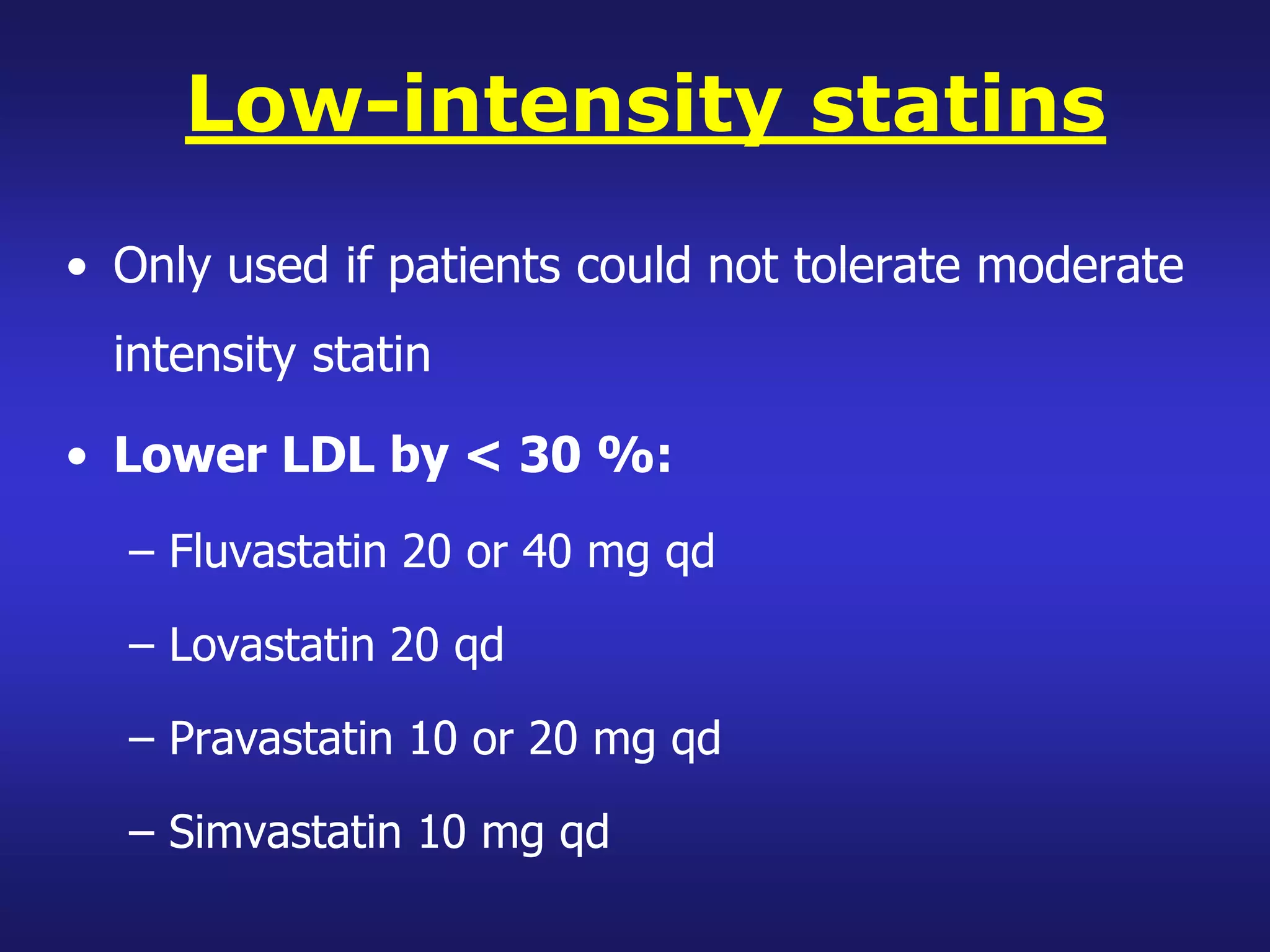 Low-intensity statins

• Only used if patients could not tolerate moderate intensity statin

• Lower LDL by < 30 %:

– Fluvastatin 20 or 40 mg qd

– Lovastatin 20 qd

– Pravastatin 10 or 20 mg qd

– Simvastatin 10 mg qd